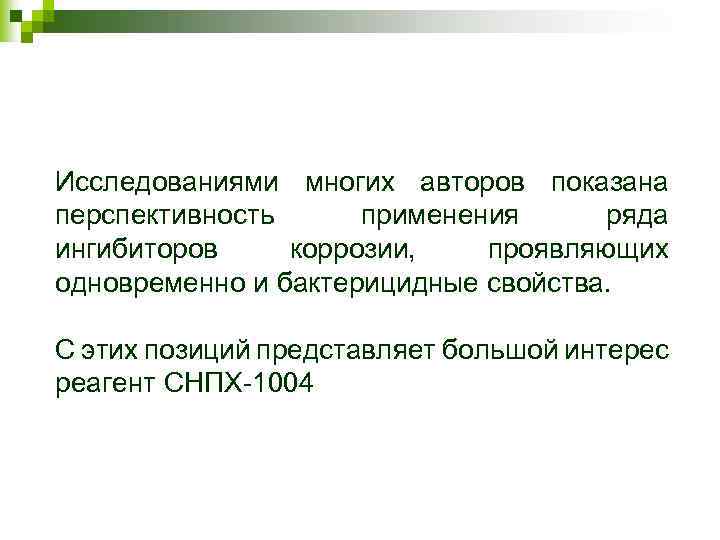 Исследованиями многих авторов показана перспективность применения ряда ингибиторов коррозии, проявляющих одновременно и бактерицидные свойства.

С этих позиций представляет большой интерес реагент СНПХ-1004